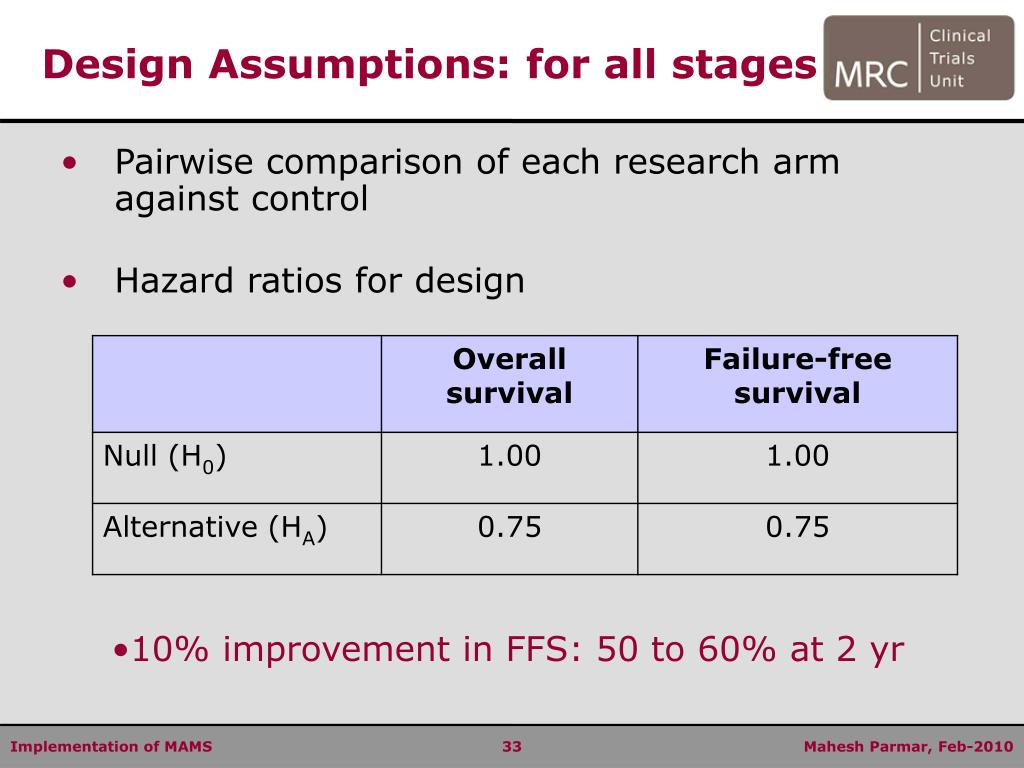 Design Assumptions: for all stages

MRC Clinical Trials Unit

• Pairwise comparison of each research arm against control

• Hazard ratios for design

| | Overall survival | Failure-free survival |
|---|---|---|
| Null ($H_0$) | 1.00 | 1.00 |
| Alternative ($H_A$) | 0.75 | 0.75 |

•10% improvement in FFS: 50 to 60% at 2 yr

Implementation of MAMS 33 Mahesh Parmar, Feb-2010